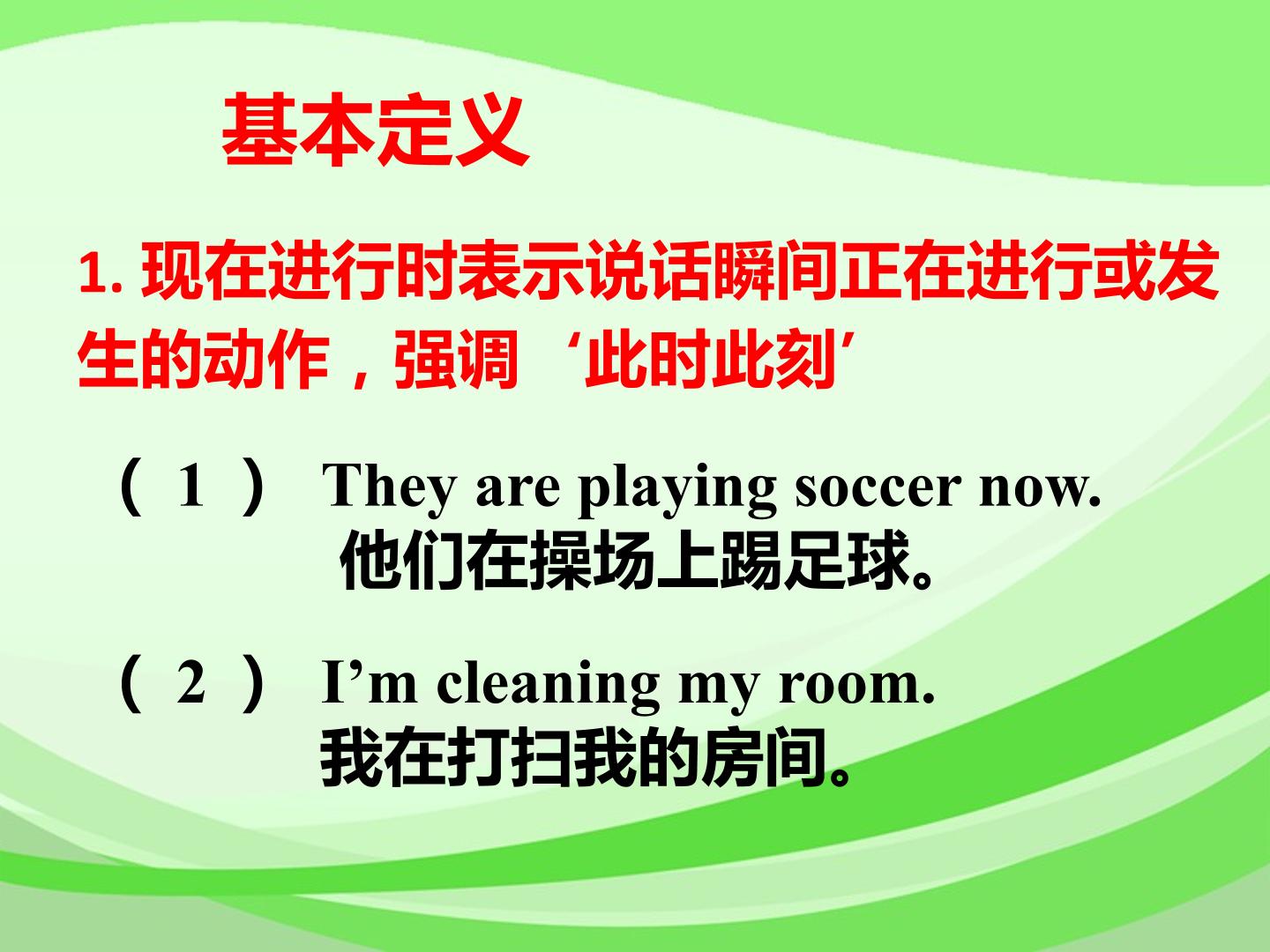 基本定义

1.现在进行时表示说话瞬间正在进行或发生的动作，强调‘此时此刻’

（1） They are playing soccer now.
他们在操场上踢足球。

（2） I'm cleaning my room.
我在打扫我的房间。